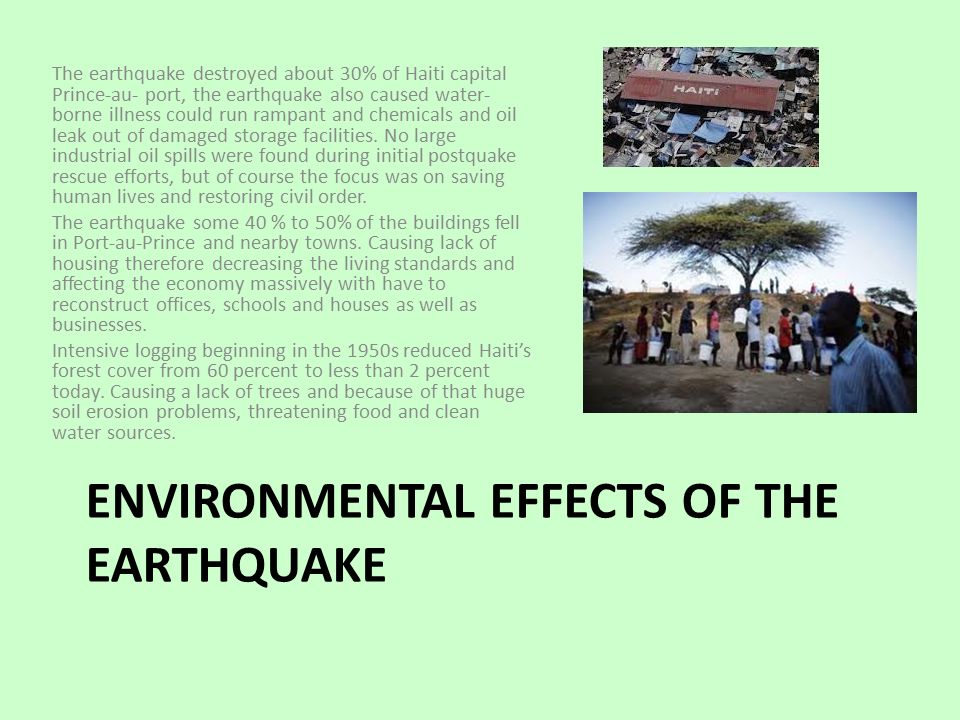 The earthquake destroyed about 30% of Haiti capital Prince-au- port, the earthquake also caused water-borne illness could run rampant and chemicals and oil leak out of damaged storage facilities. No large industrial oil spills were found during initial postquake rescue efforts, but of course the focus was on saving human lives and restoring civil order.

The earthquake some 40 % to 50% of the buildings fell in Port-au-Prince and nearby towns. Causing lack of housing therefore decreasing the living standards and affecting the economy massively with have to reconstruct offices, schools and houses as well as businesses.

Intensive logging beginning in the 1950s reduced Haiti's forest cover from 60 percent to less than 2 percent today. Causing a lack of trees and because of that huge soil erosion problems, threatening food and clean water sources.

HAITI

ENVIRONMENTAL EFFECTS OF THE EARTHQUAKE